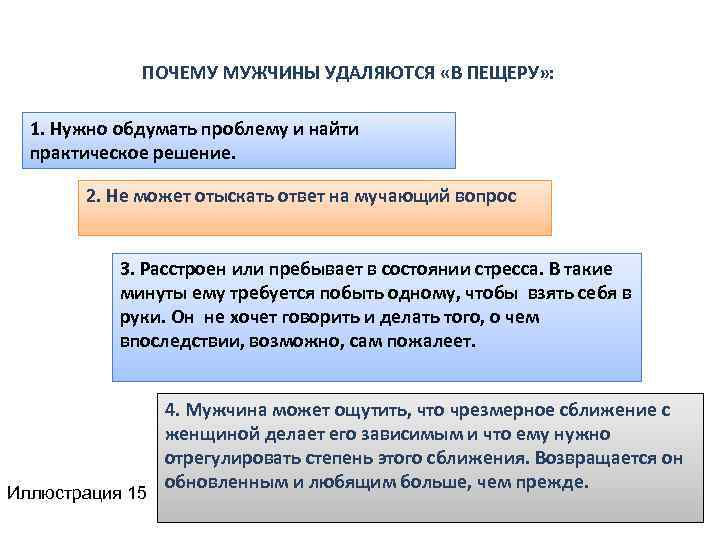 ПОЧЕМУ МУЖЧИНЫ УДАЛЯЮТСЯ «В ПЕЩЕРУ»:

1. Нужно обдумать проблему и найти практическое решение.

2. Не может отыскать ответ на мучающий вопрос

3. Расстроен или пребывает в состоянии стресса. В такие минуты ему требуется побыть одному, чтобы взять себя в руки. Он не хочет говорить и делать того, о чем впоследствии, возможно, сам пожалеет.

4. Мужчина может ощутить, что чрезмерное сближение с женщиной делает его зависимым и что ему нужно отрегулировать степень этого сближения. Возвращается он обновленным и любящим больше, чем прежде.

Иллюстрация 15